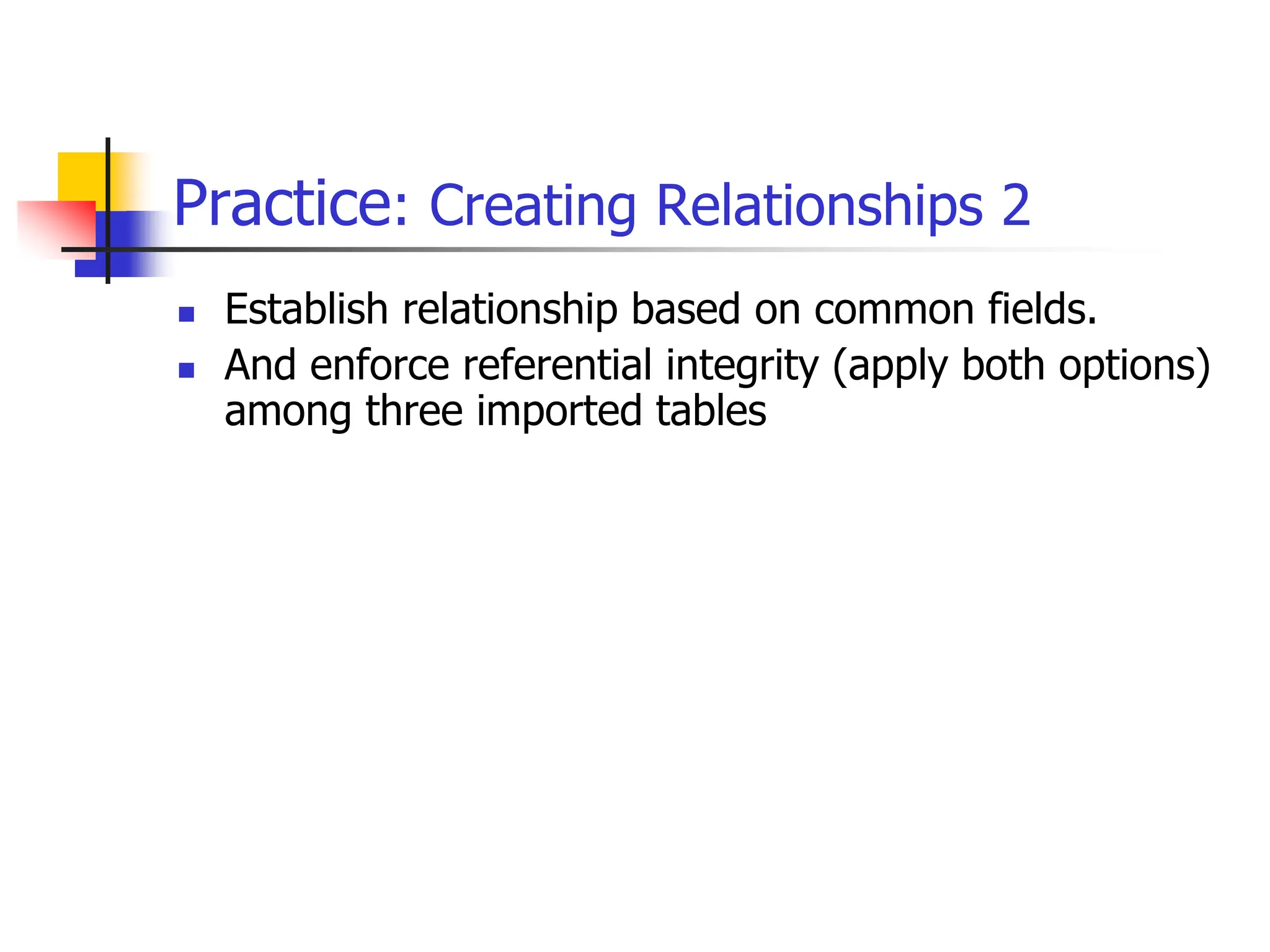 Practice: Creating Relationships 2

- Establish relationship based on common fields.
- And enforce referential integrity (apply both options) among three imported tables